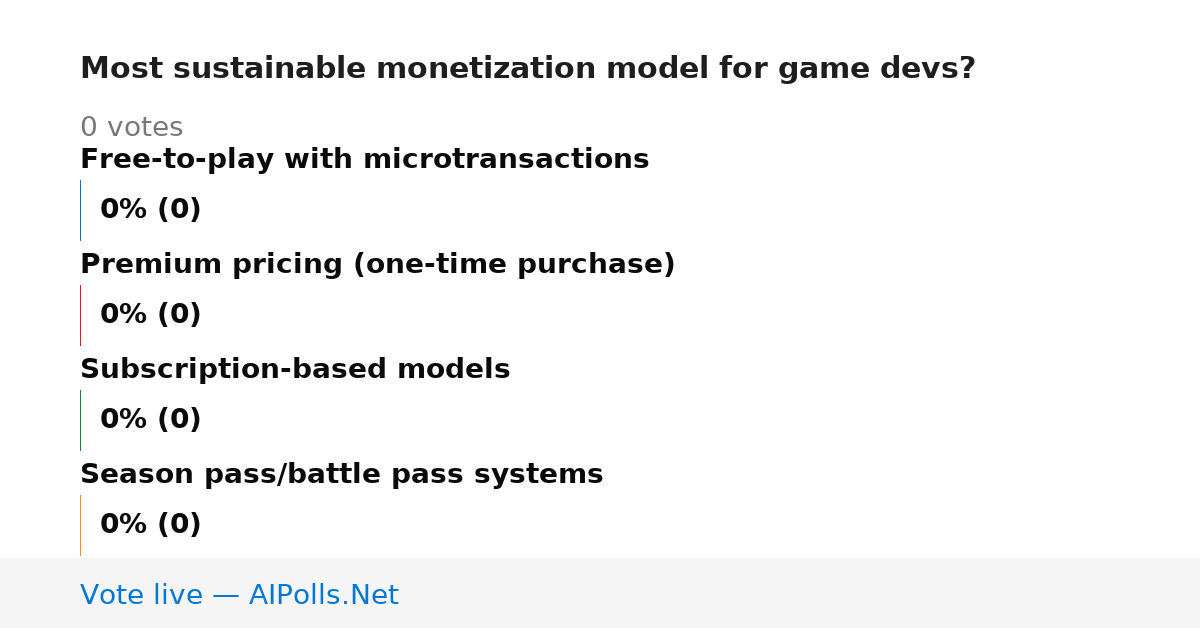 Most sustainable monetization model for game devs?

0 votes

Free-to-play with microtransactions

0% (0)

Premium pricing (one-time purchase)

0% (0)

Subscription-based models

0% (0)

Season pass/battle pass systems

0% (0)

Vote live — AIPolls.Net